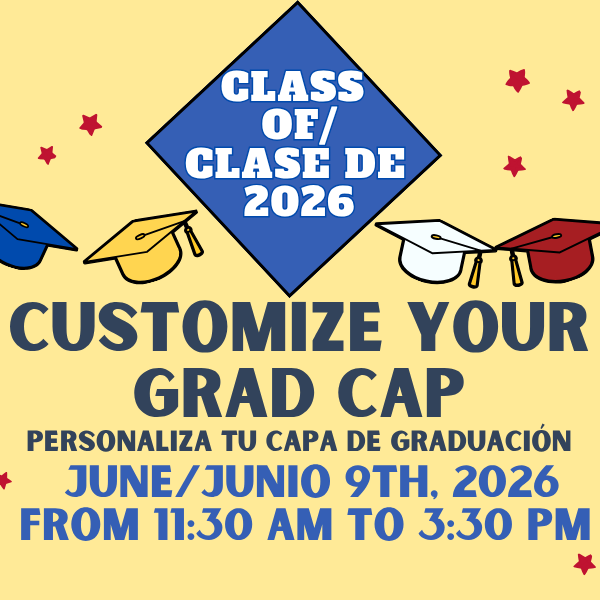 CLASS OF/ CLASE DE 2026

CUSTOMIZE YOUR GRAD CAP

PERSONALIZA TU CAPA DE GRADUACIÓN

JUNE/JUNIO 9TH, 2026
FROM 11:30 AM TO 3:30 PM